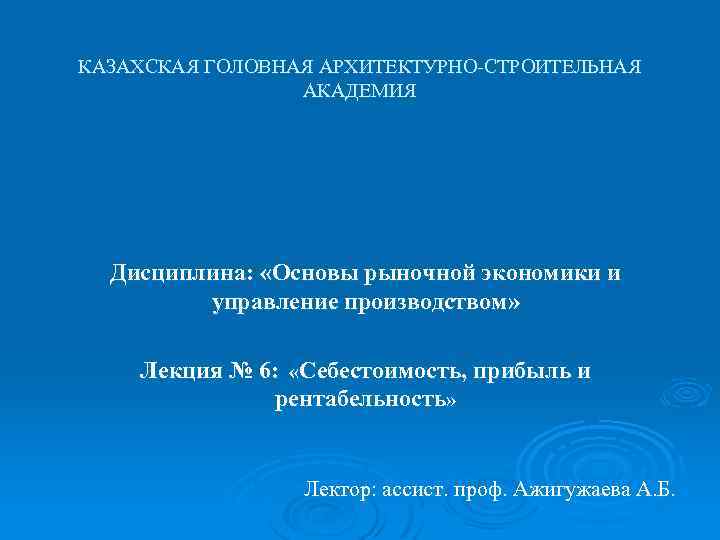 КАЗАХСКАЯ ГОЛОВНАЯ АРХИТЕКТУРНО-СТРОИТЕЛЬНАЯ АКАДЕМИЯ

Дисциплина: «Основы рыночной экономики и управление производством»

Лекция № 6: «Себестоимость, прибыль и рентабельность»

Лектор: ассист. проф. Ажигужаева А.Б.